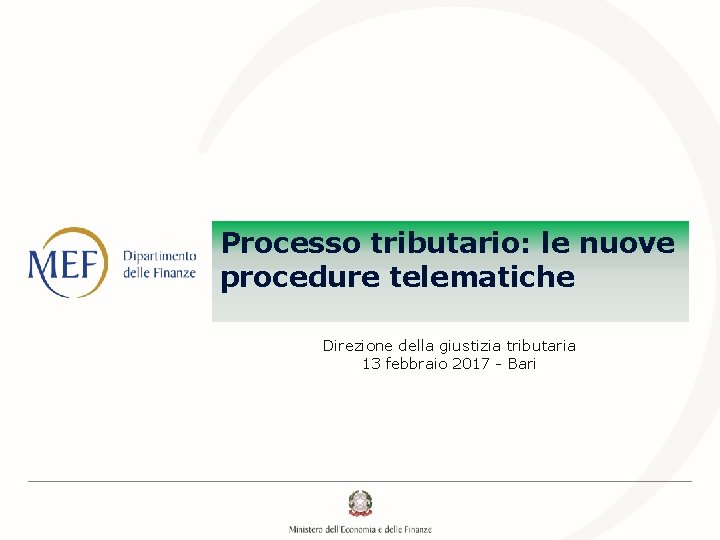 MEF Dipartimento delle Finanze

Processo tributario: le nuove procedure telematiche

Direzione della giustizia tributaria
13 febbraio 2017 - Bari

Ministero dell'Economia e delle Finanze